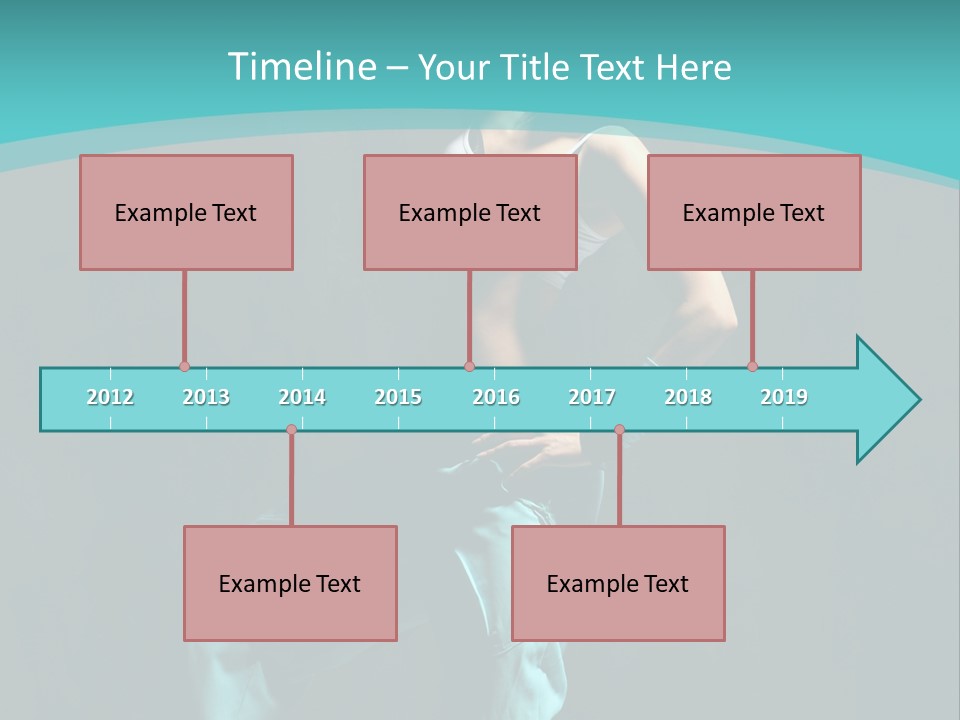 Timeline – Your Title Text Here

Example Text

Example Text

Example Text

2012 2013 2014 2015 2016 2017 2018 2019

Example Text

Example Text